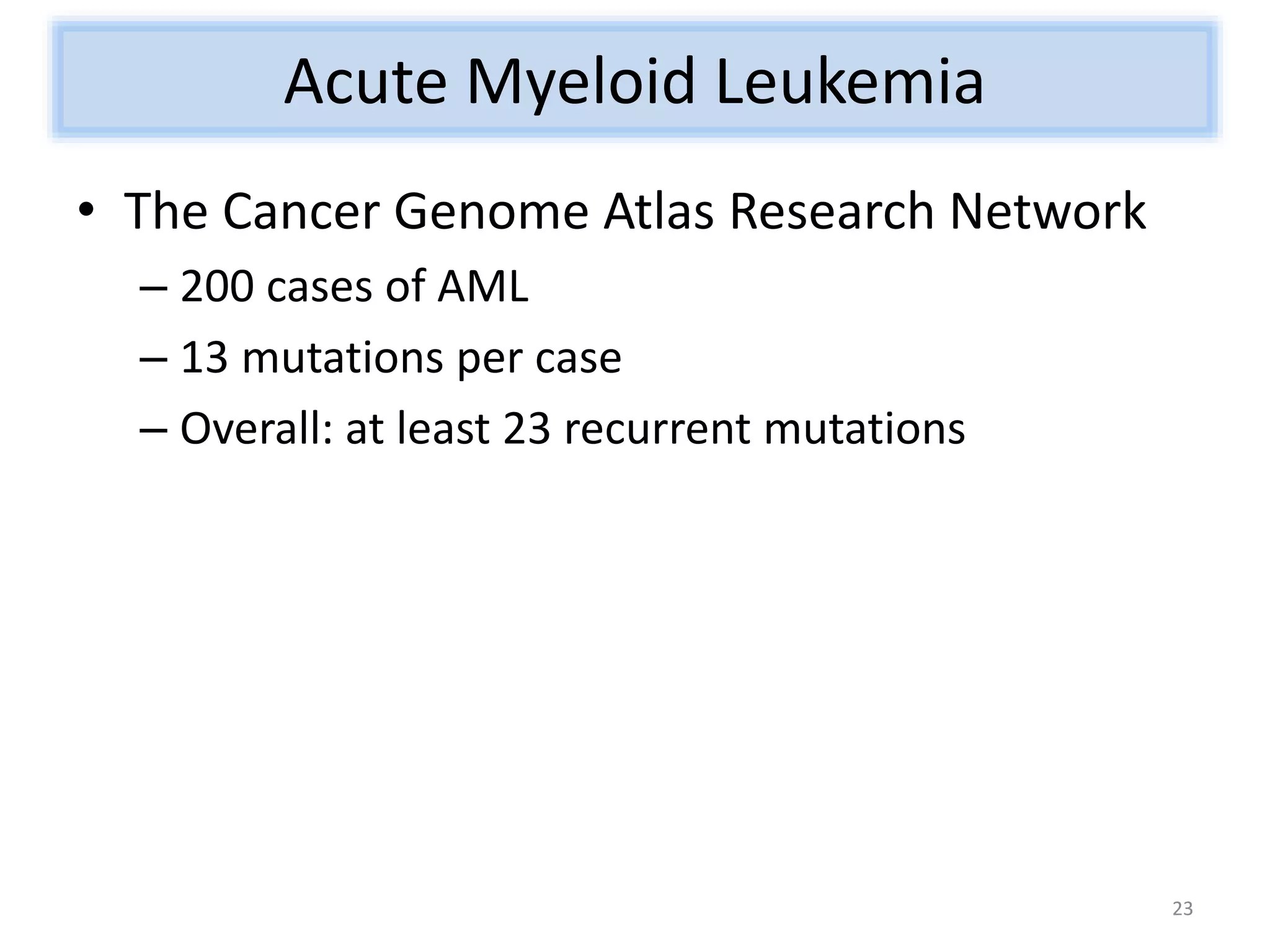 Acute Myeloid Leukemia

• The Cancer Genome Atlas Research Network
– 200 cases of AML
– 13 mutations per case
– Overall: at least 23 recurrent mutations

23